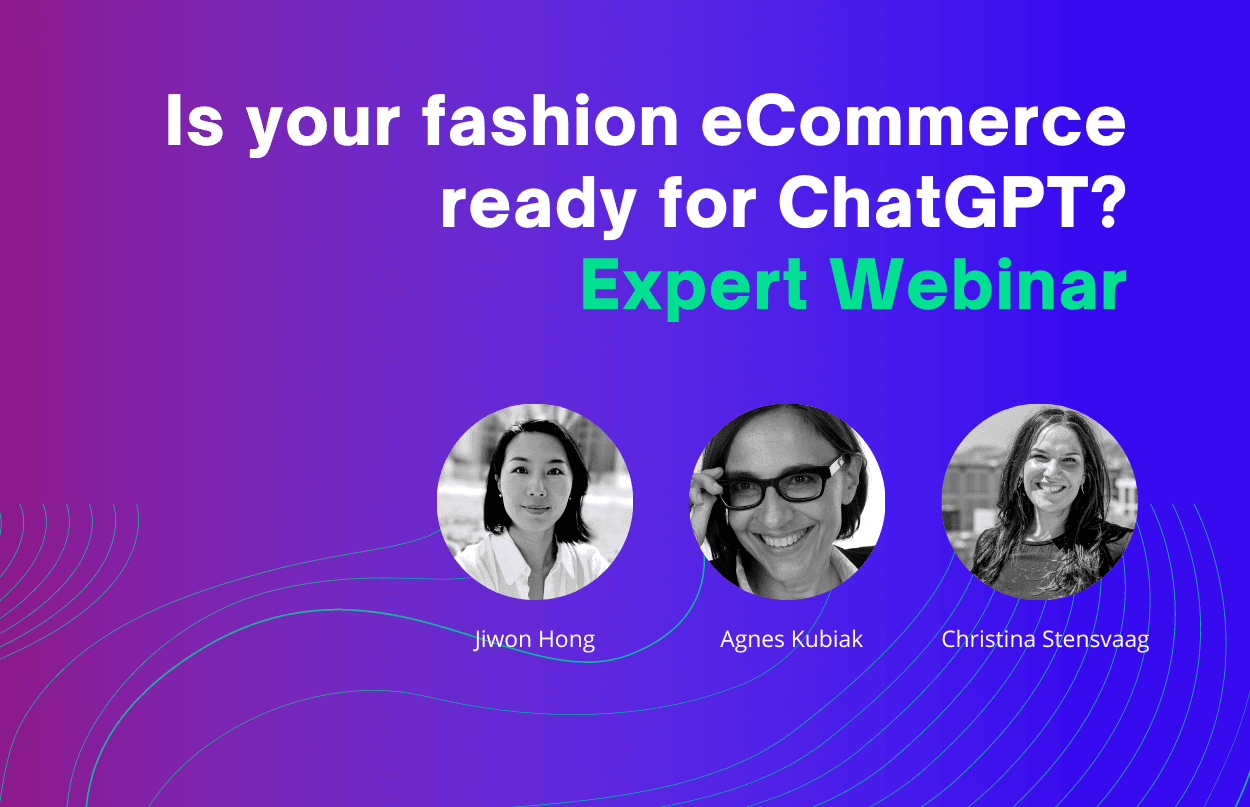 Is your fashion eCommerce ready for ChatGPT?
Expert Webinar

Jiwon Hong
Agnes Kubiak
Christina Stensvaag